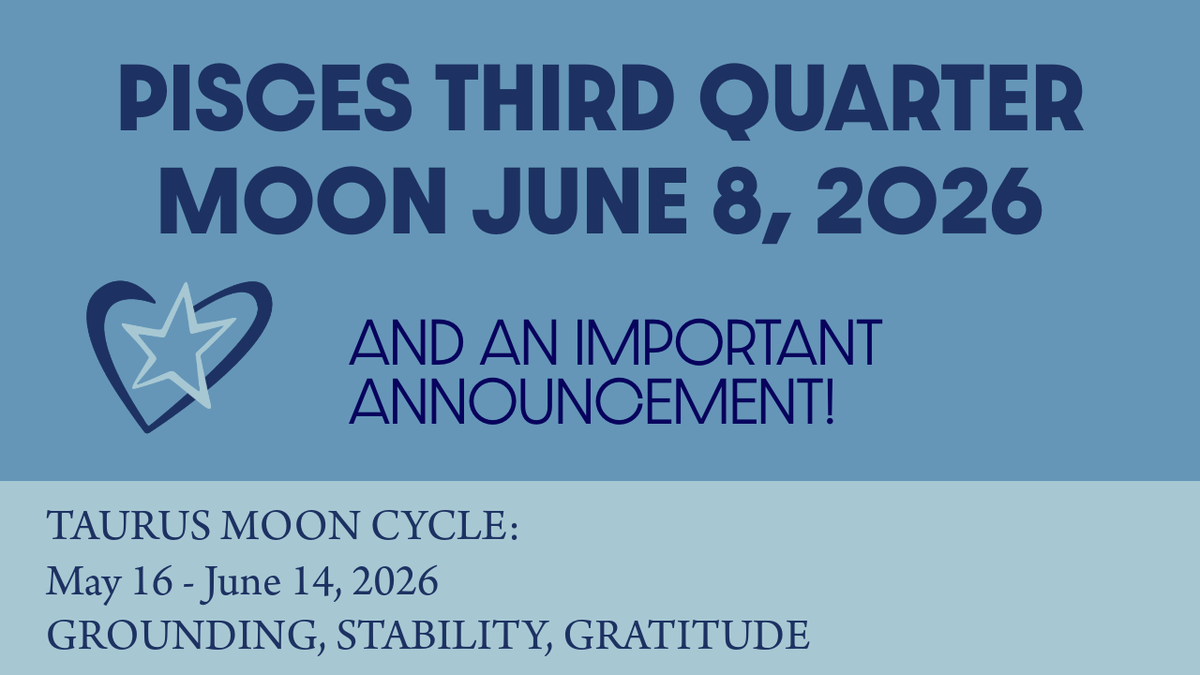 PISCES THIRD QUARTER MOON JUNE 8, 2026

AND AN IMPORTANT ANNOUNCEMENT!

TAURUS MOON CYCLE:
May 16 - June 14, 2026
GROUNDING, STABILITY, GRATITUDE